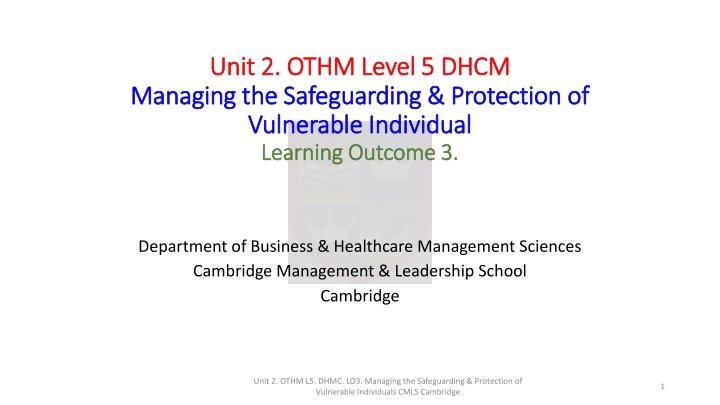 Unit 2. OTHM Level 5 DHCM
Managing the Safeguarding & Protection of Vulnerable Individual
Learning Outcome 3.

Department of Business & Healthcare Management Sciences
Cambridge Management & Leadership School
Cambridge

Unit 2. OTHM L5. DHMC. LO3. Managing the Safeguarding & Protection of Vulnerable Individuals CMLS Cambridge

1